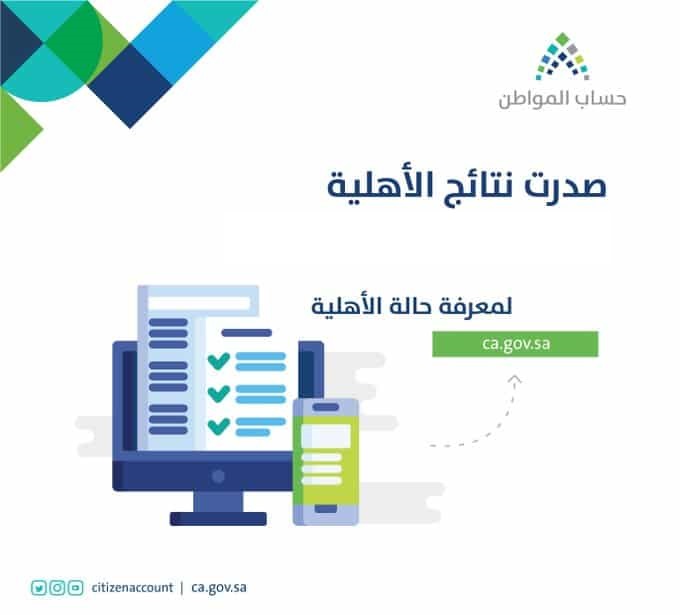 حساب المواطن

صدرت نتائج الأهلية

لمعرفة حالة الأهلية

ca.gov.sa

citizenaccount | ca.gov.sa